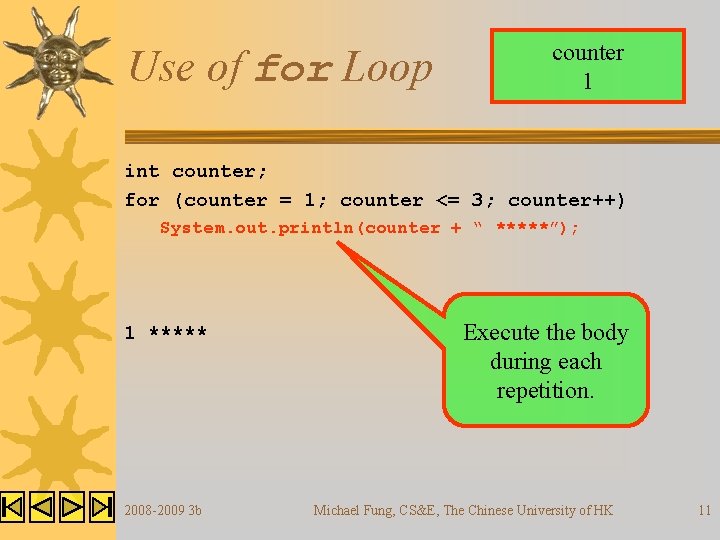 Use of for Loop

counter
1

int counter;
for (counter = 1; counter <= 3; counter++)
System.out.println(counter + " *****");

1 *****

Execute the body during each repetition.

2008-2009 3b

Michael Fung, CS&E, The Chinese University of HK

11